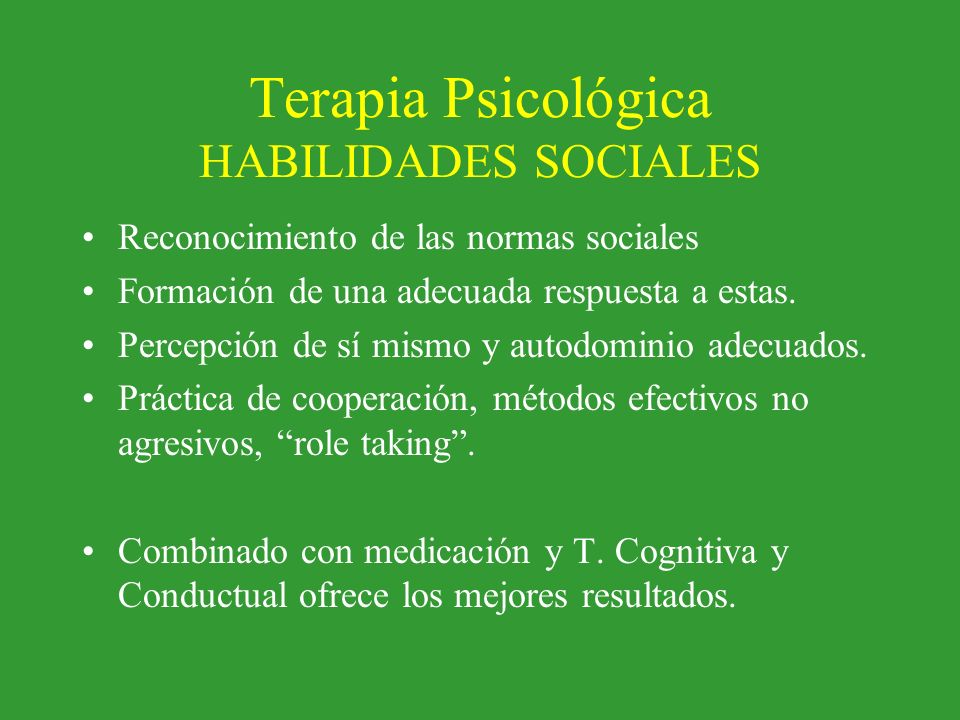 Terapia Psicológica
HABILIDADES SOCIALES

• Reconocimiento de las normas sociales
• Formación de una adecuada respuesta a estas.
• Percepción de sí mismo y autodominio adecuados.
• Práctica de cooperación, métodos efectivos no agresivos, “role taking”.

• Combinado con medicación y T. Cognitiva y Conductual ofrece los mejores resultados.